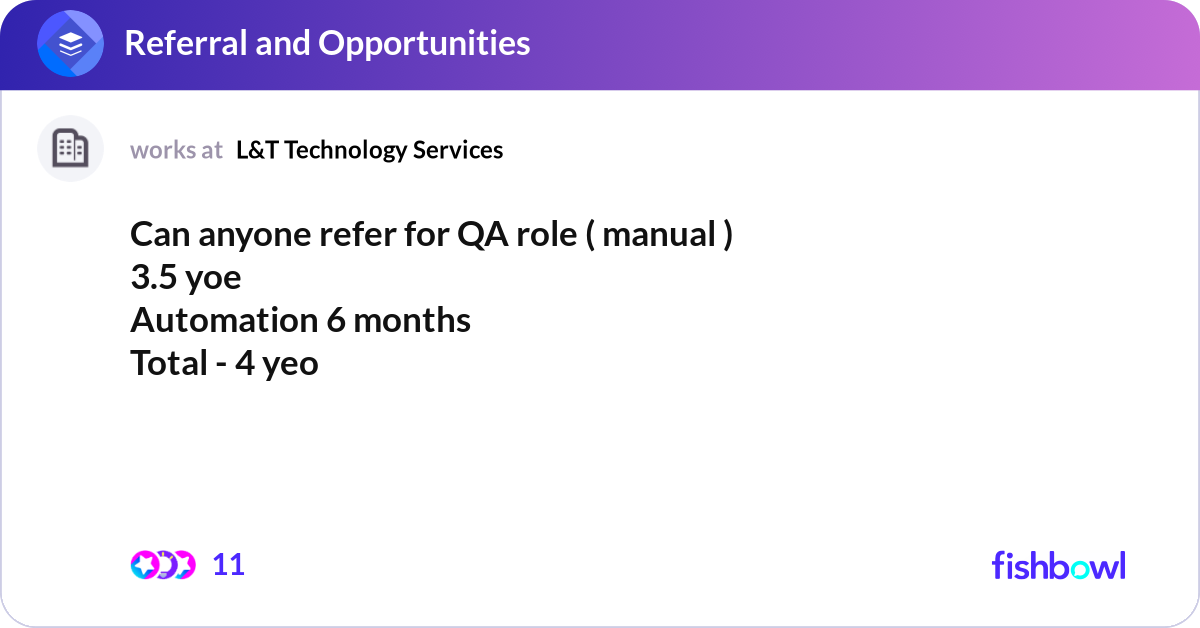 Referral and Opportunities

works at L&T Technology Services

Can anyone refer for QA role ( manual )
3.5 yoe
Automation 6 months
Total - 4 yeo

11

fishbowl